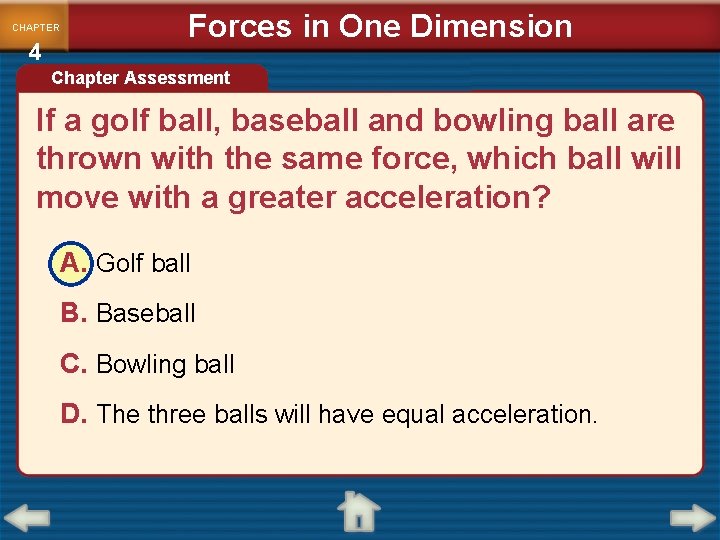 CHAPTER
4

Forces in One Dimension

Chapter Assessment

If a golf ball, baseball and bowling ball are thrown with the same force, which ball will move with a greater acceleration?

A. Golf ball

B. Baseball

C. Bowling ball

D. The three balls will have equal acceleration.